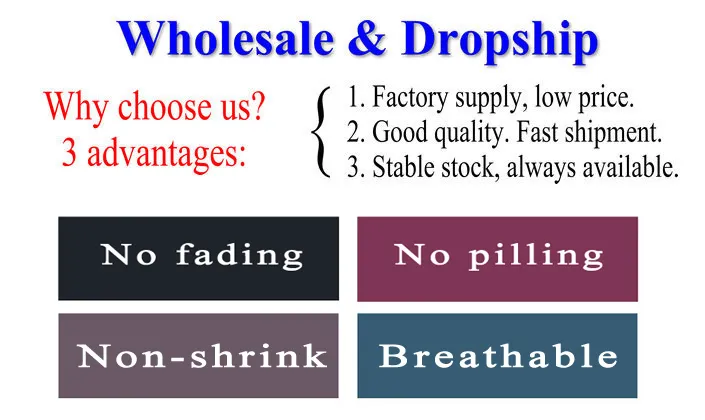 Wholesale & Dropship

Why choose us?
3 advantages:

1. Factory supply, low price.
2. Good quality. Fast shipment.
3. Stable stock, always available.

No fading

No pilling

Non-shrink

Breathable